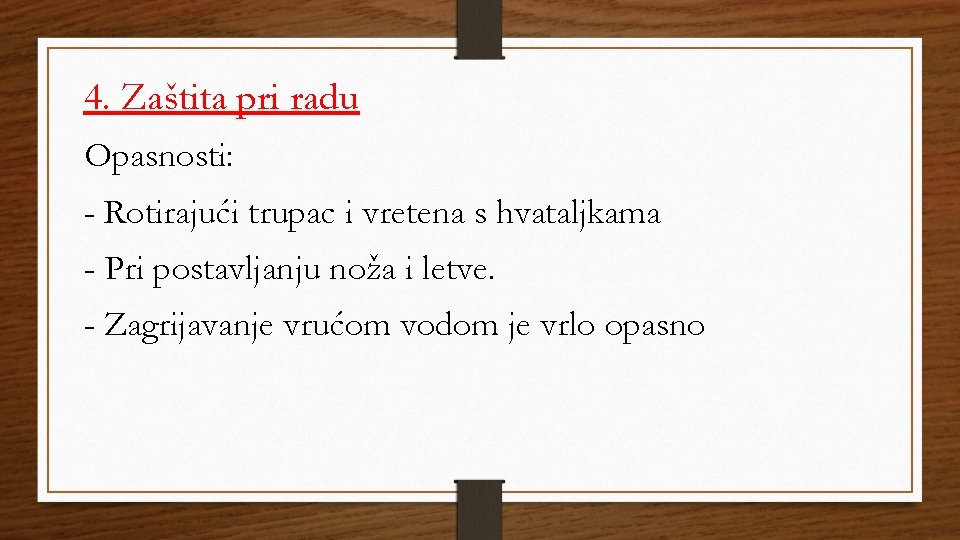 4. Zaštita pri radu

Opasnosti:

- Rotirajući trupac i vretena s hvataljkama

- Pri postavljanju noža i letve.

- Zagrijavanje vrućom vodom je vrlo opasno